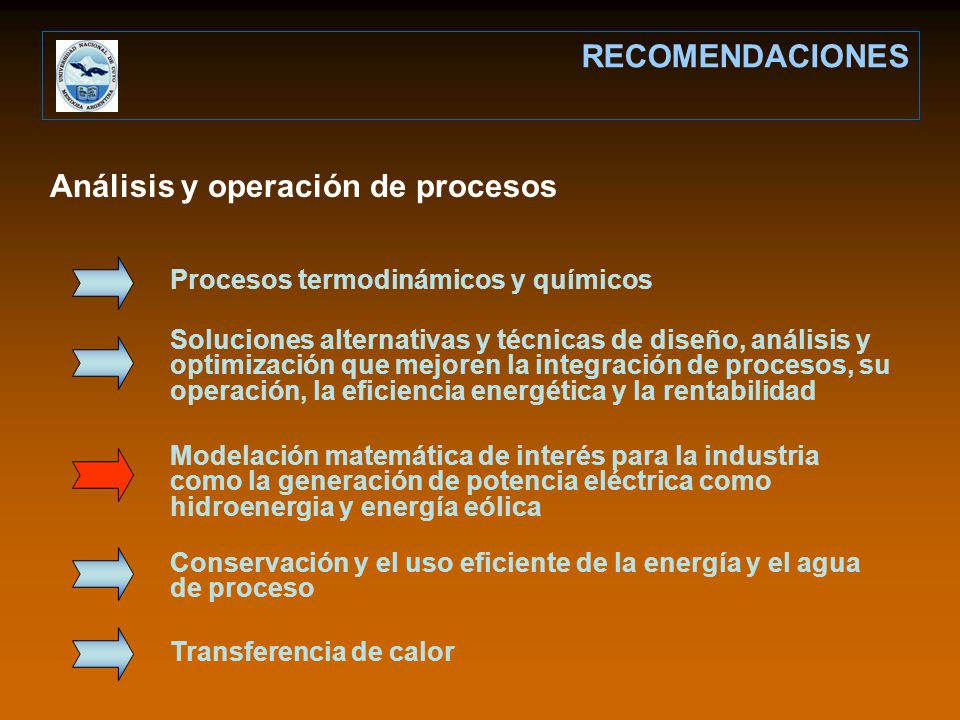 UNIVERSIDAD NACIONAL DE CUYO
MENDOZA ARGENTINA

RECOMENDACIONES

Análisis y operación de procesos

Procesos termodinámicos y químicos

Soluciones alternativas y técnicas de diseño, análisis y optimización que mejoren la integración de procesos, su operación, la eficiencia energética y la rentabilidad

Modelación matemática de interés para la industria como la generación de potencia eléctrica como hidroenergia y energía eólica

Conservación y el uso eficiente de la energía y el agua de proceso

Transferencia de calor